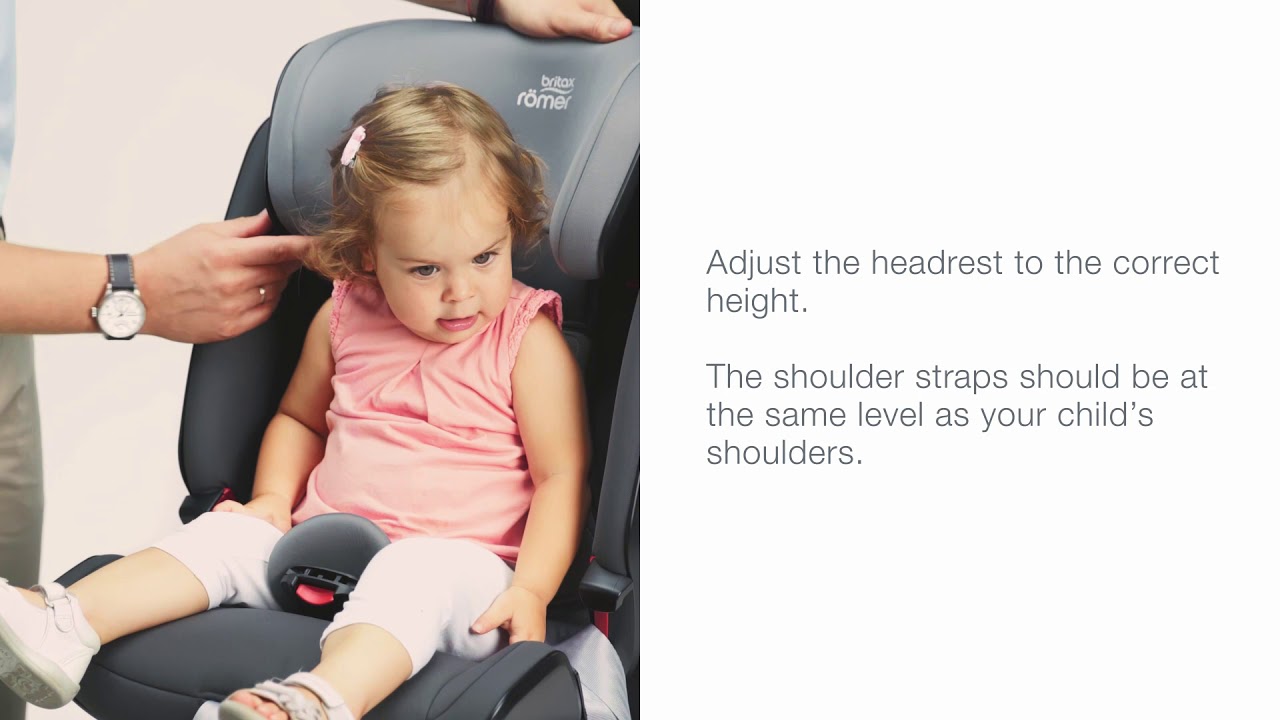 britax
römer

Adjust the headrest to the correct height.

The shoulder straps should be at the same level as your child's shoulders.